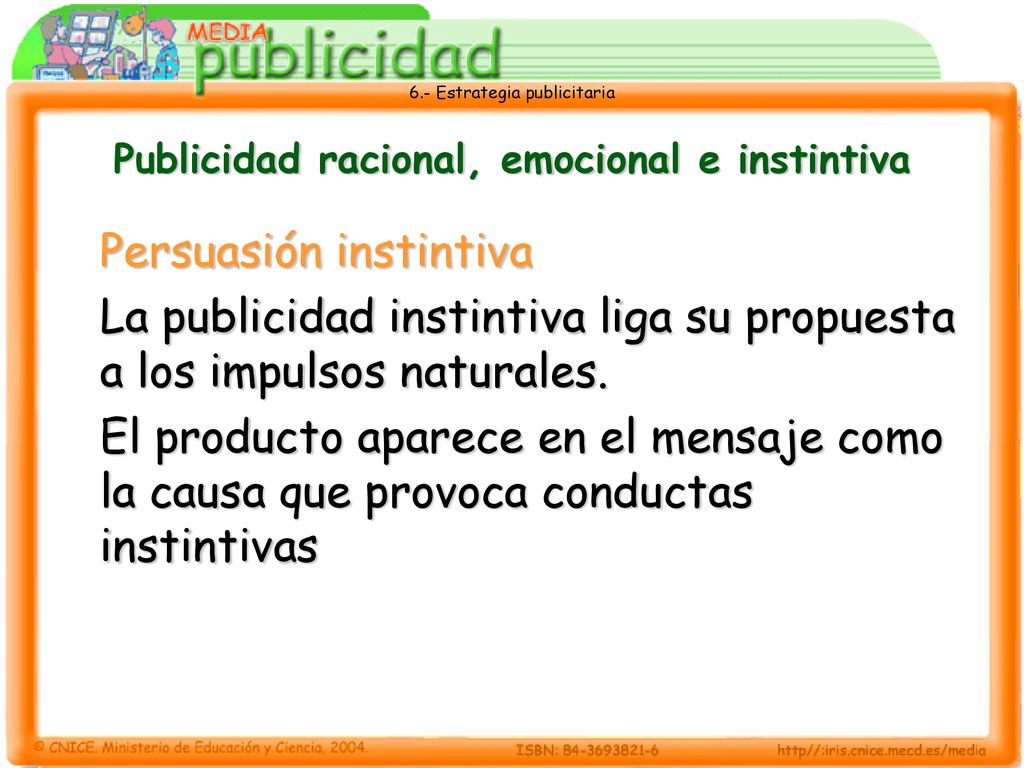 MEDIA publicidad

6.- Estrategia publicitaria

Publicidad racional, emocional e instintiva

Persuasión instintiva

La publicidad instintiva liga su propuesta a los impulsos naturales.

El producto aparece en el mensaje como la causa que provoca conductas instintivas

© CNICE. Ministerio de Educación y Ciencia, 2004.

ISBN: 84-3693821-6

http//:iris.cnice.mecd.es/media